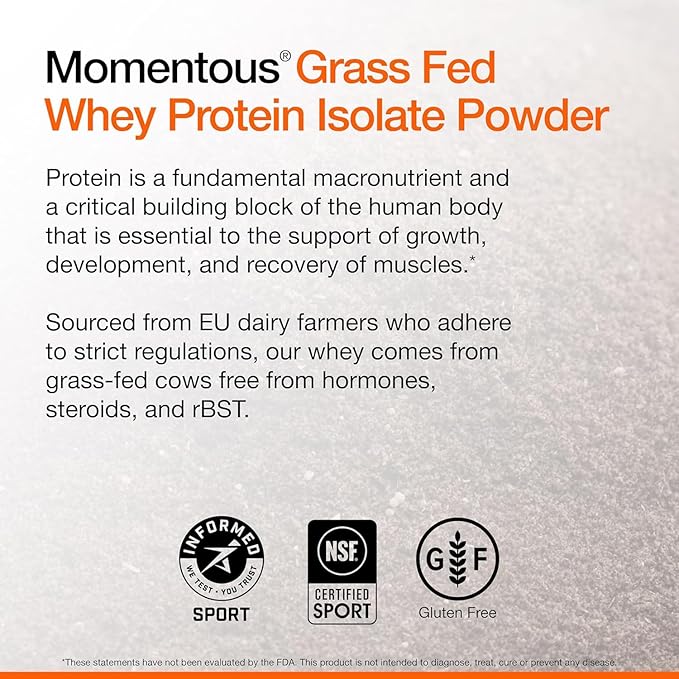 Momentous® Grass Fed Whey Protein Isolate Powder

Protein is a fundamental macronutrient and a critical building block of the human body that is essential to the support of growth, development, and recovery of muscles.*

Sourced from EU dairy farmers who adhere to strict regulations, our whey comes from grass-fed cows free from hormones, steroids, and rBST.

INFORMED
WE TEST · YOU TRUST
SPORT

NSF
CERTIFIED
SPORT

G F
Gluten Free

*These statements have not been evaluated by the FDA. This product is not intended to diagnose, treat, cure or prevent any disease.